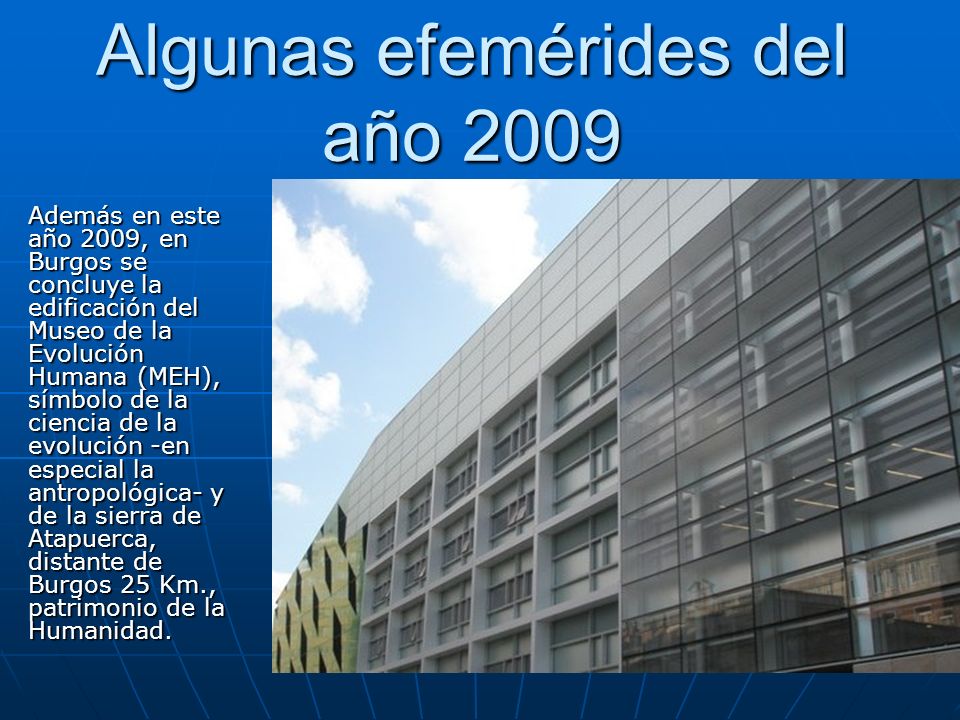 Algunas efemérides del año 2009

Además en este año 2009, en Burgos se concluye la edificación del Museo de la Evolución Humana (MEH), símbolo de la ciencia de la evolución -en especial la antropológica- y de la sierra de Atapuerca, distante de Burgos 25 Km., patrimonio de la Humanidad.